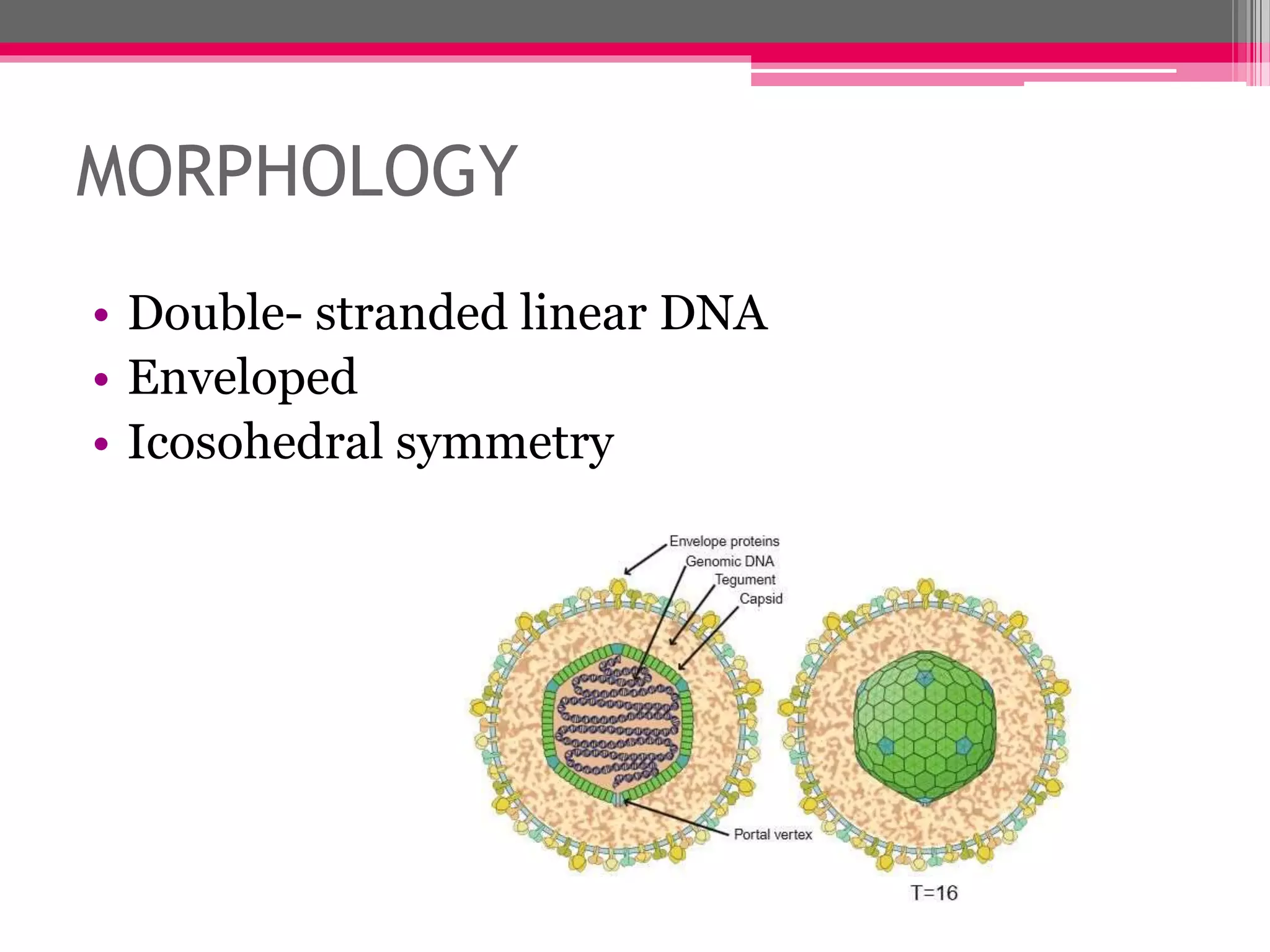 MORPHOLOGY

• Double- stranded linear DNA
• Enveloped
• Icosohedral symmetry

Envelope proteins
Genomic DNA
Tegument
Capsid
Portal vertex
T=16